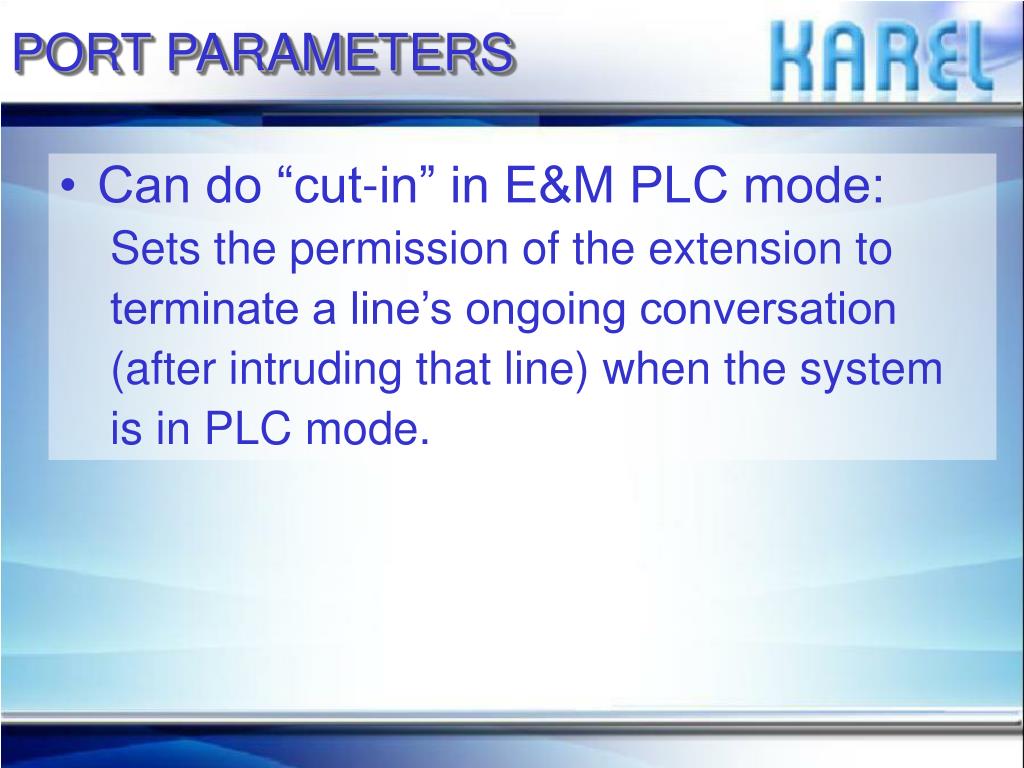 PORT PARAMETERS

KAREL

• Can do “cut-in” in E&M PLC mode:
Sets the permission of the extension to terminate a line’s ongoing conversation (after intruding that line) when the system is in PLC mode.